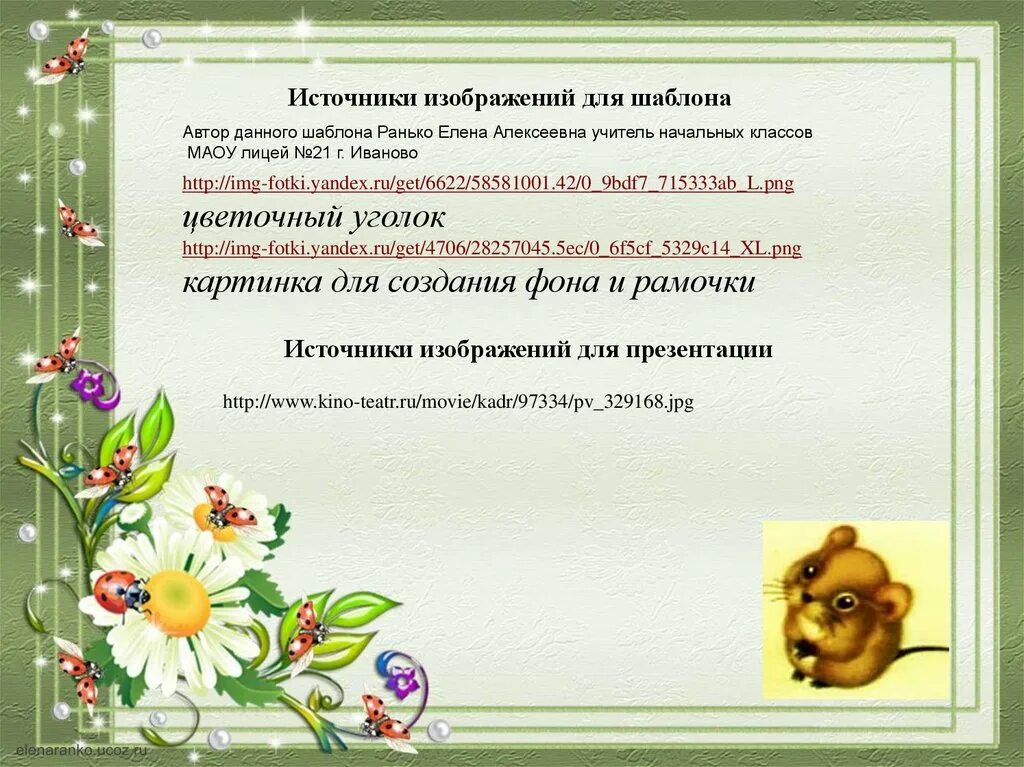 Источники изображений для шаблона

Автор данного шаблона Ранько Елена Алексеевна учитель начальных классов МАОУ лицей №21 г. Иваново

http://img-fotki.yandex.ru/get/6622/58581001.42/0_9bdf7_715333ab_L.png

цветочный уголок

http://img-fotki.yandex.ru/get/4706/28257045.5ec/0_6f5cf_5329c14_XL.png

картинка для создания фона и рамочки

Источники изображений для презентации

http://www.kino-teatr.ru/movie/kadr/97334/pv_329168.jpg

elenaranko.ucoz.ru